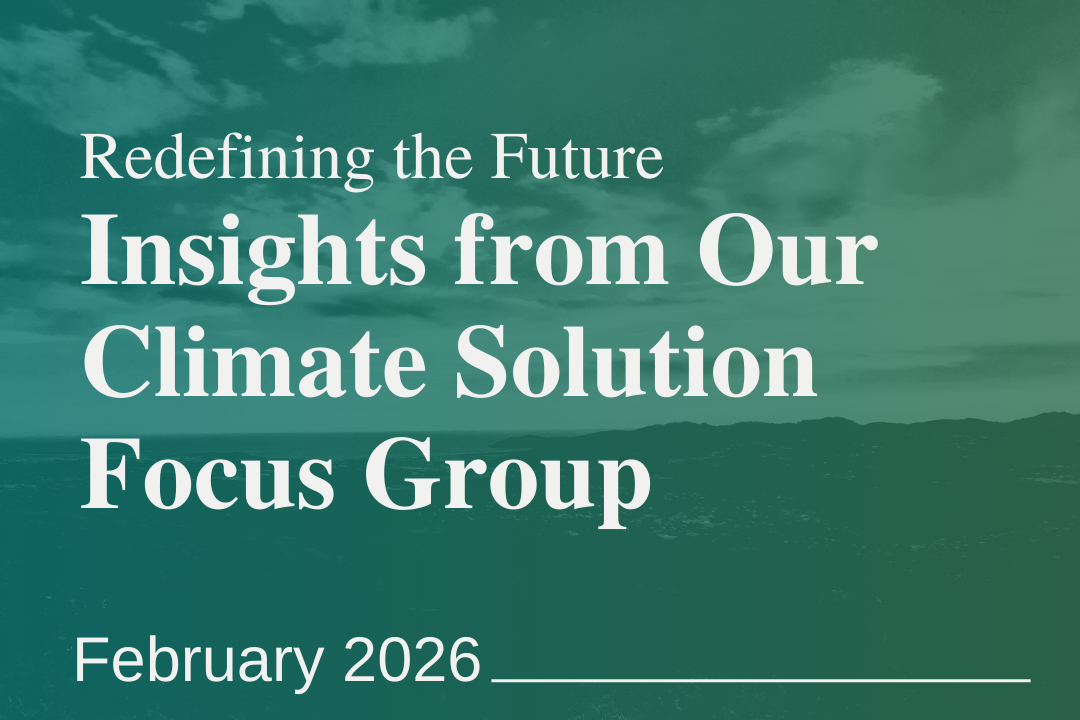 Redefining the Future
Insights from Our Climate Solution Focus Group

February 2026